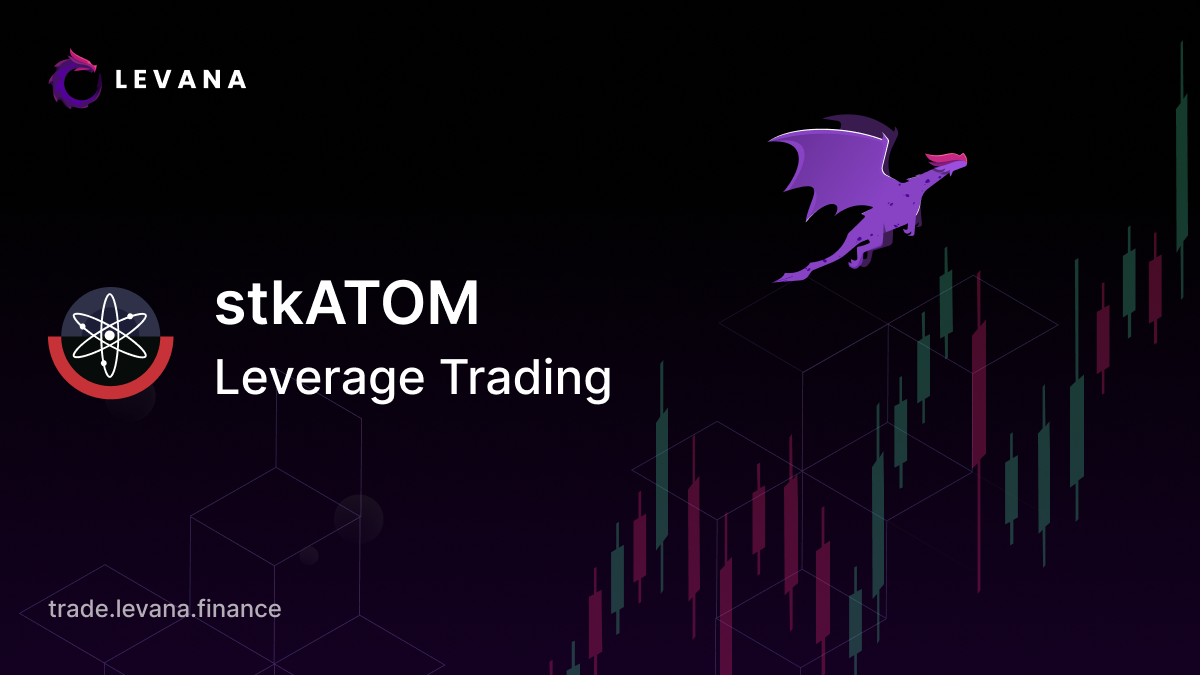 LEVANA

stkATOM
Leverage Trading

trade.levana.finance